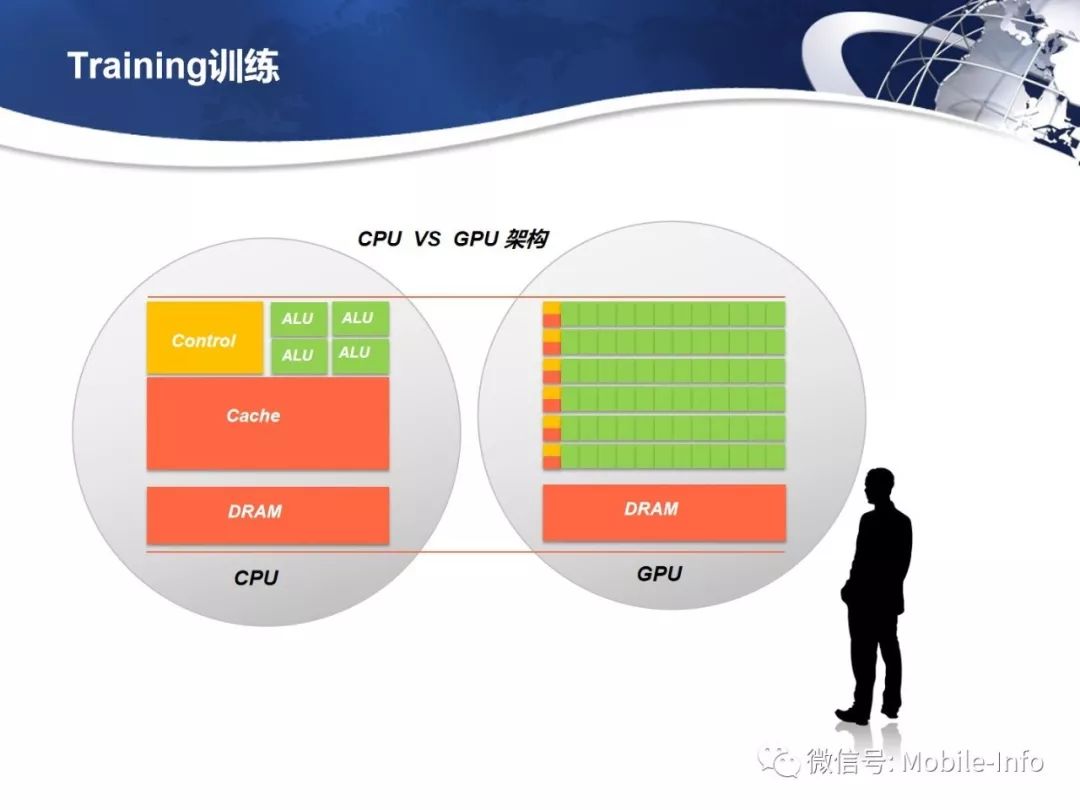 Training训练

CPU VS GPU 架构

Control

ALU

ALU

ALU

ALU

Cache

DRAM

CPU

DRAM

GPU

微信号: Mobile-Info